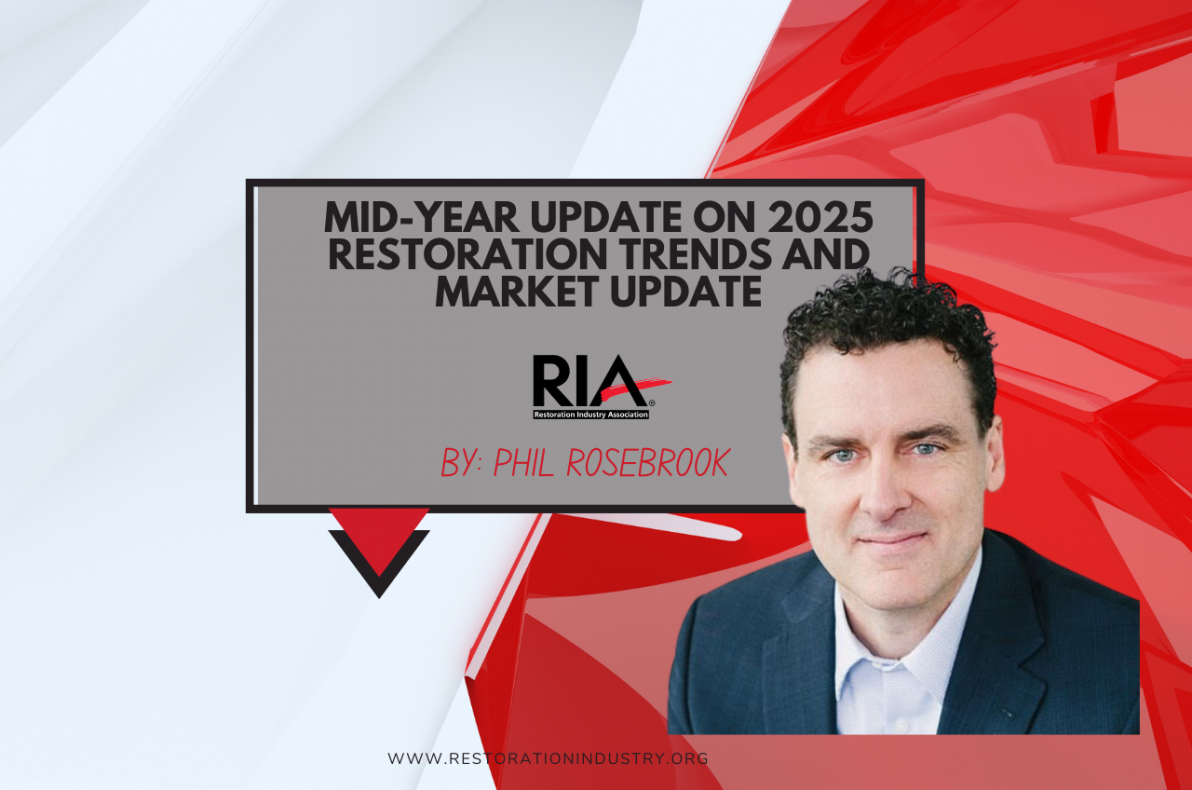 MID-YEAR UPDATE ON 2025 RESTORATION TRENDS AND MARKET UPDATE

RIA
Restoration Industry Association

BY: PHIL ROSEBROOK

WWW.RESTORATIONINDUSTRY.ORG